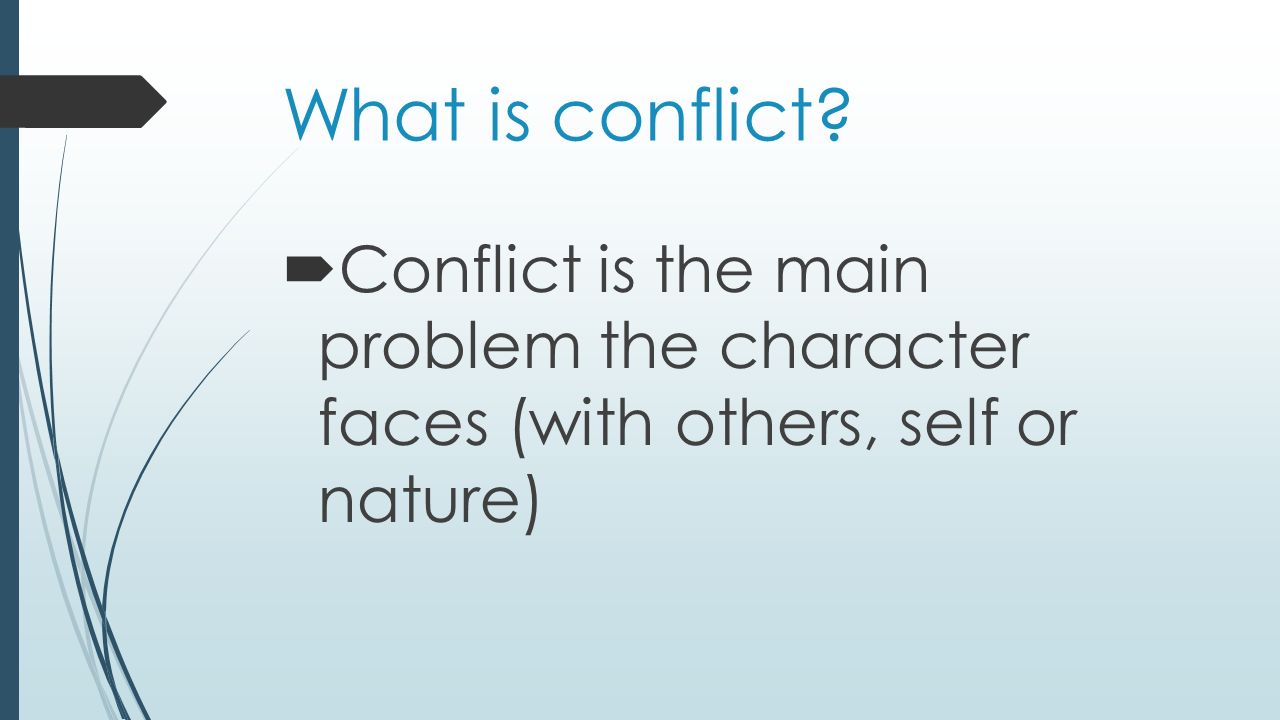 What is conflict?

Conflict is the main problem the character faces (with others, self or nature)